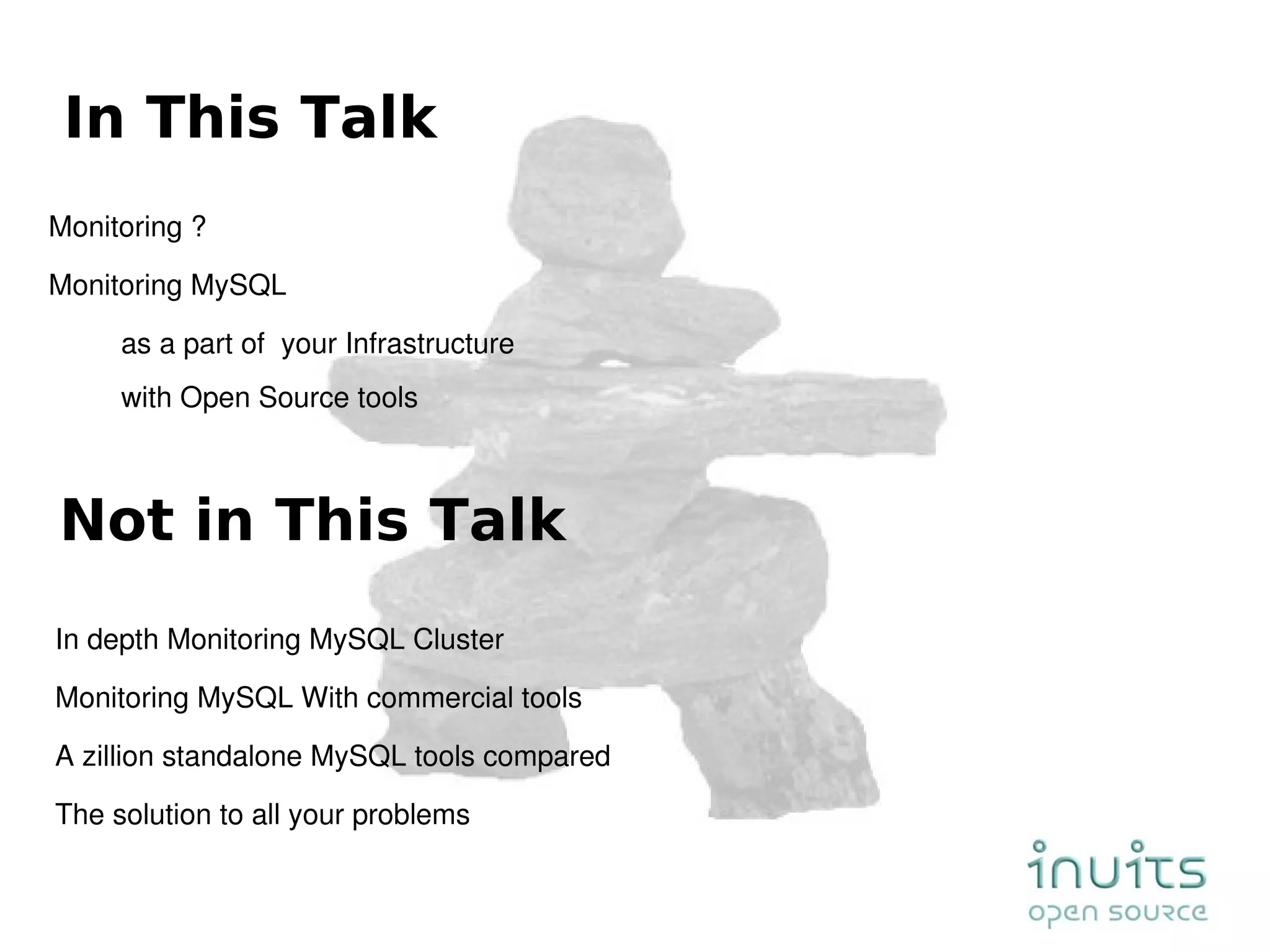 In This Talk

Monitoring ?

Monitoring MySQL

as a part of your Infrastructure

with Open Source tools

Not in This Talk

In depth Monitoring MySQL Cluster

Monitoring MySQL With commercial tools

A zillion standalone MySQL tools compared

The solution to all your problems

inuits
open source